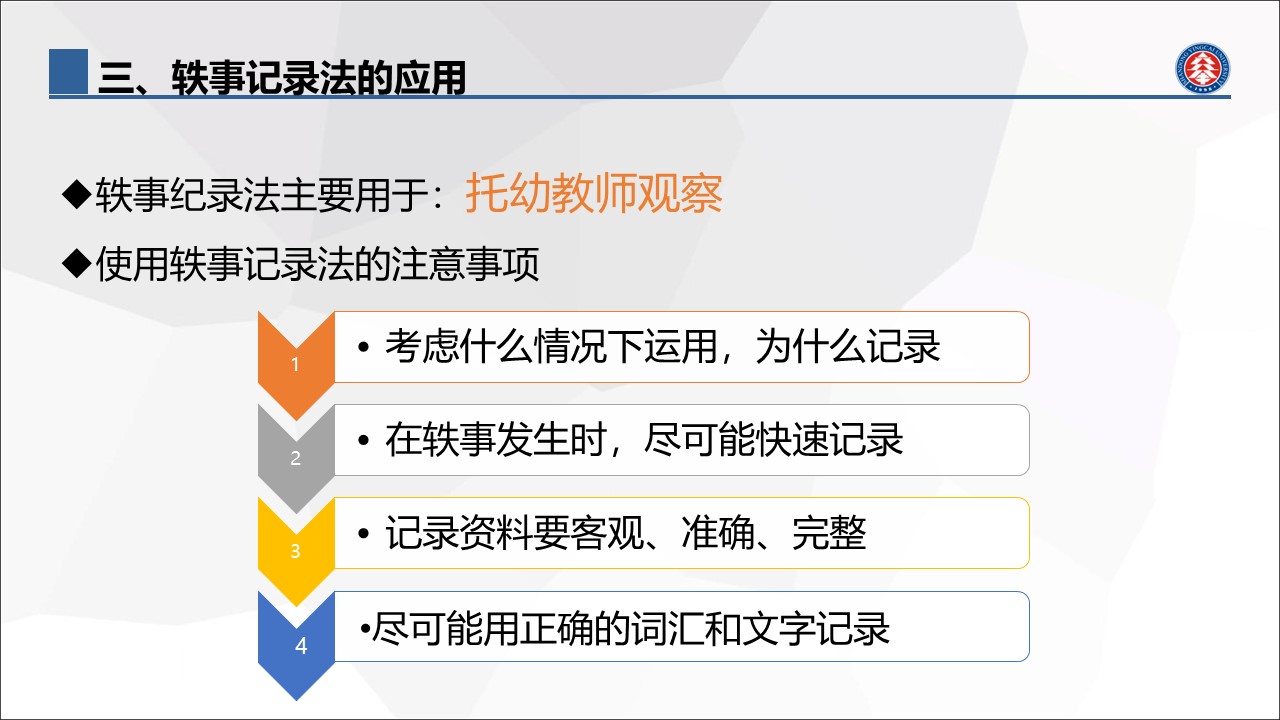 三、轶事记录法的应用

◆轶事纪录法主要用于：托幼教师观察

◆使用轶事记录法的注意事项

1 • 考虑什么情况下运用，为什么记录

2 • 在轶事发生时，尽可能快速记录

3 • 记录资料要客观、准确、完整

4 •尽可能用正确的词汇和文字记录